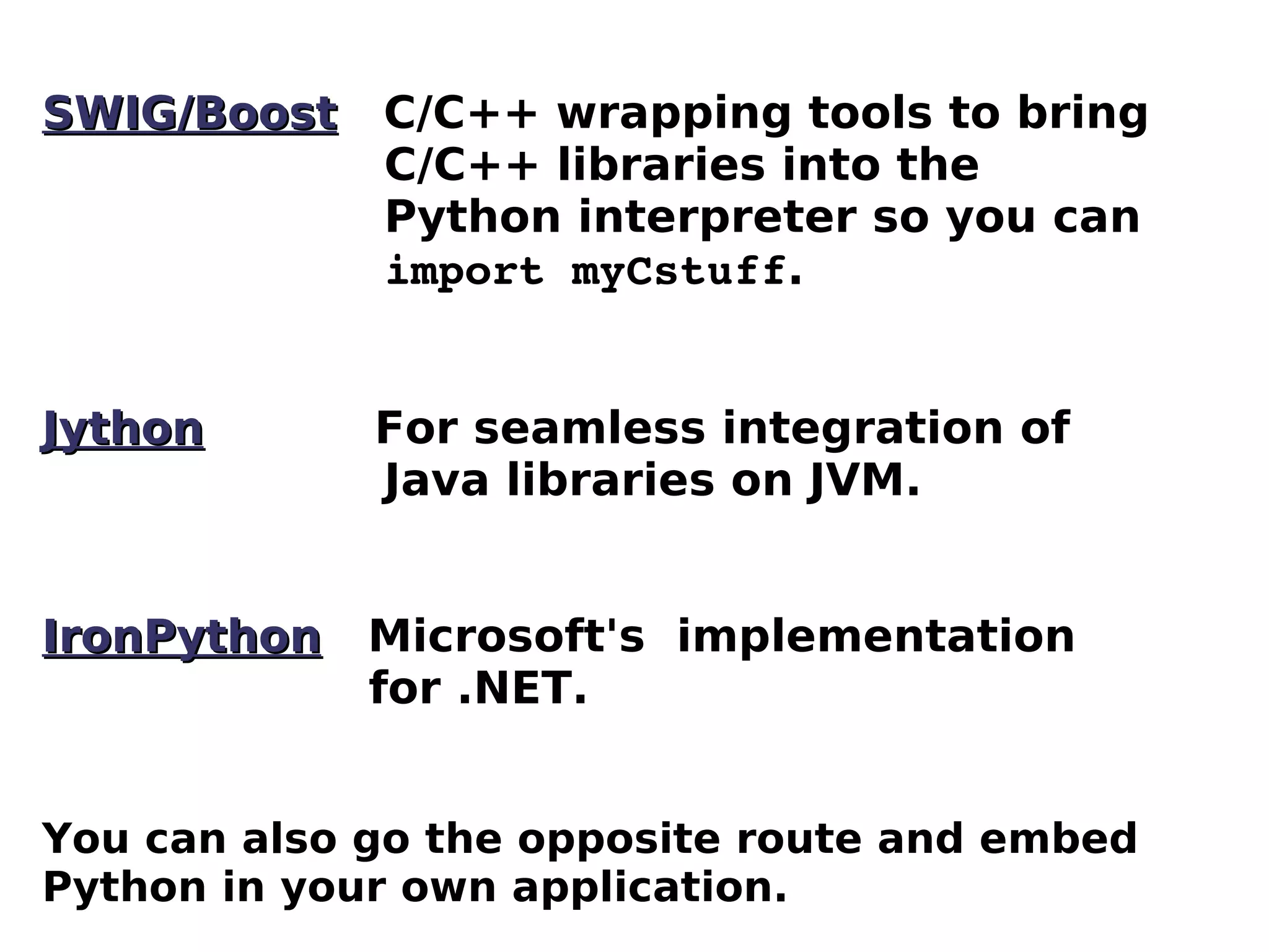 SWIG/Boost C/C++ wrapping tools to bring C/C++ libraries into the Python interpreter so you can import myCstuff.

Jython For seamless integration of Java libraries on JVM.

IronPython Microsoft's implementation for .NET.

You can also go the opposite route and embed Python in your own application.